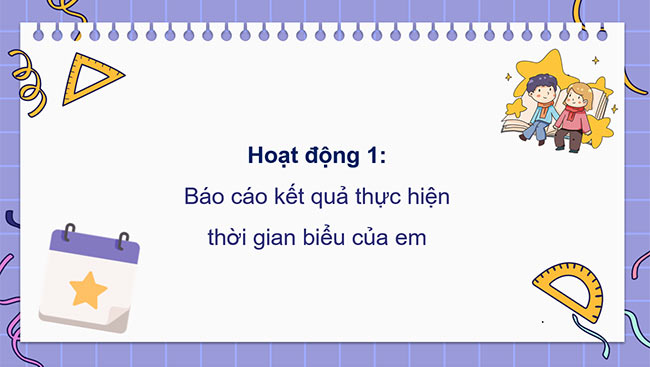 Hoạt động 1:

Báo cáo kết quả thực hiện thời gian biểu của em